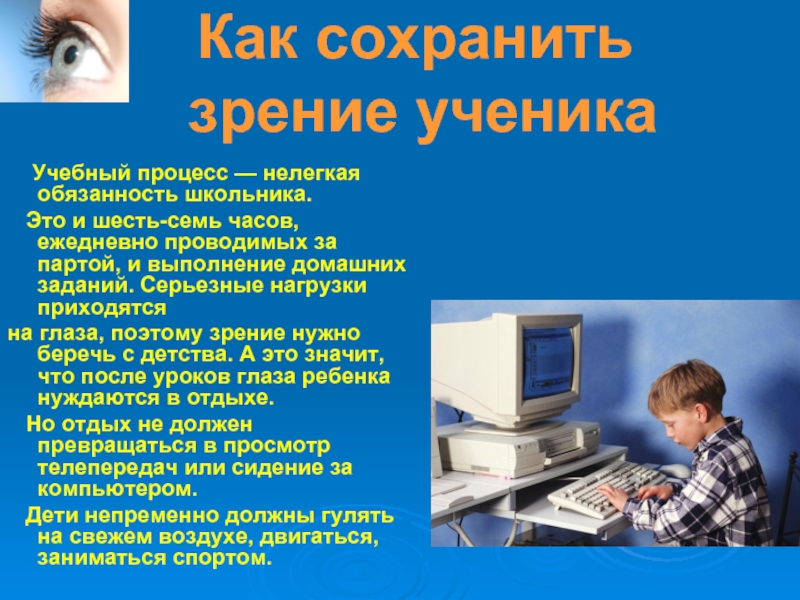 Как сохранить зрение ученика

Учебный процесс — нелегкая обязанность школьника.

Это и шесть-семь часов, ежедневно проводимых за партой, и выполнение домашних заданий. Серьезные нагрузки приходятся

на глаза, поэтому зрение нужно беречь с детства. А это значит, что после уроков глаза ребенка нуждаются в отдыхе.

Но отдых не должен превращаться в просмотр телепередач или сидение за компьютером.

Дети непременно должны гулять на свежем воздухе, двигаться, заниматься спортом.